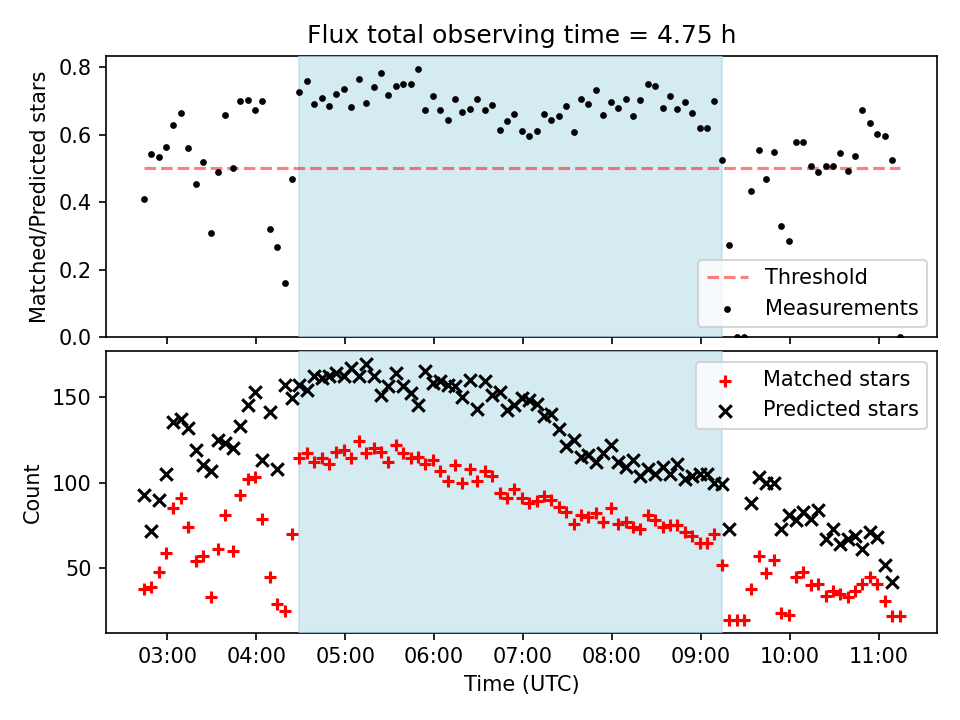 Flux total observing time = 4.75 h

Matched/Predicted stars

0.8
0.6
0.4
0.2
0.0

Threshold
Measurements

Count

150
100
50

Matched stars
Predicted stars

03:00
04:00
05:00
06:00
07:00
08:00
09:00
10:00
11:00

Time (UTC)